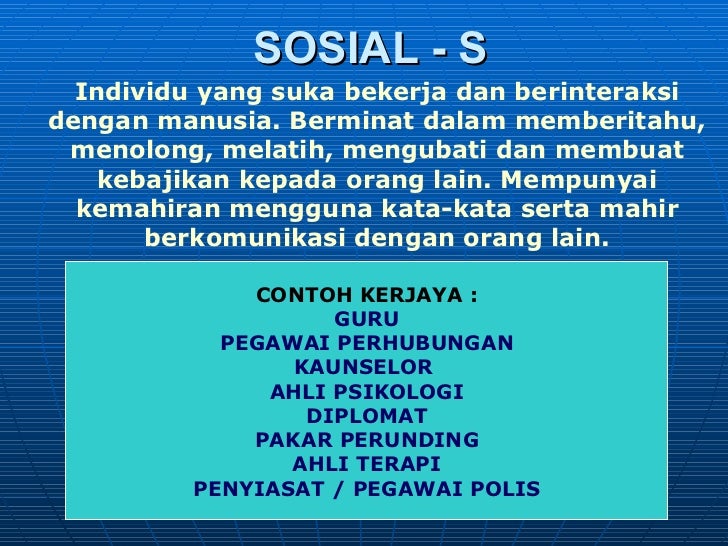 SOSIAL - S

Individu yang suka bekerja dan berinteraksi dengan manusia. Berminat dalam memberitahu, menolong, melatih, mengubati dan membuat kebajikan kepada orang lain. Mempunyai kemahiran mengguna kata-kata serta mahir berkomunikasi dengan orang lain.

CONTOH KERJAYA :
GURU
PEGAWAI PERHUBUNGAN
KAUNSELOR
AHLI PSIKOLOGI
DIPLOMAT
PAKAR PERUNDING
AHLI TERAPI
PENYIASAT / PEGAWAI POLIS